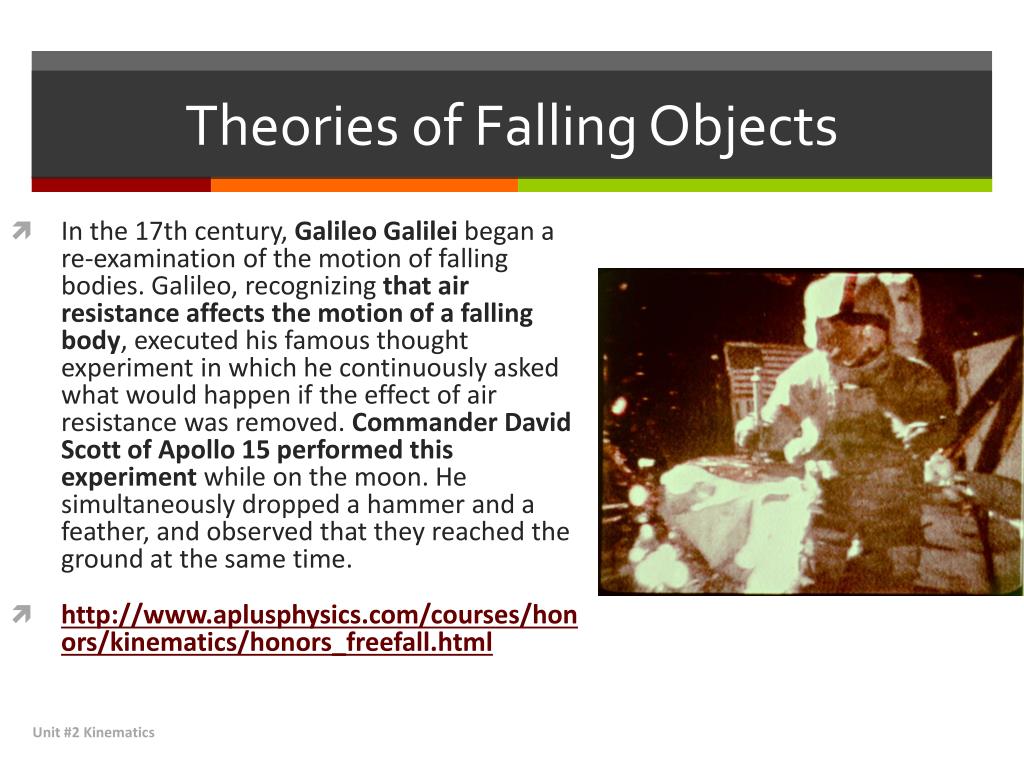 Theories of Falling Objects

In the 17th century, Galileo Galilei began a re-examination of the motion of falling bodies. Galileo, recognizing that air resistance affects the motion of a falling body, executed his famous thought experiment in which he continuously asked what would happen if the effect of air resistance was removed. Commander David Scott of Apollo 15 performed this experiment while on the moon. He simultaneously dropped a hammer and a feather, and observed that they reached the ground at the same time.

http://www.aplusphysics.com/courses/honors/kinematics/honors_freefall.html

Unit #2 Kinematics